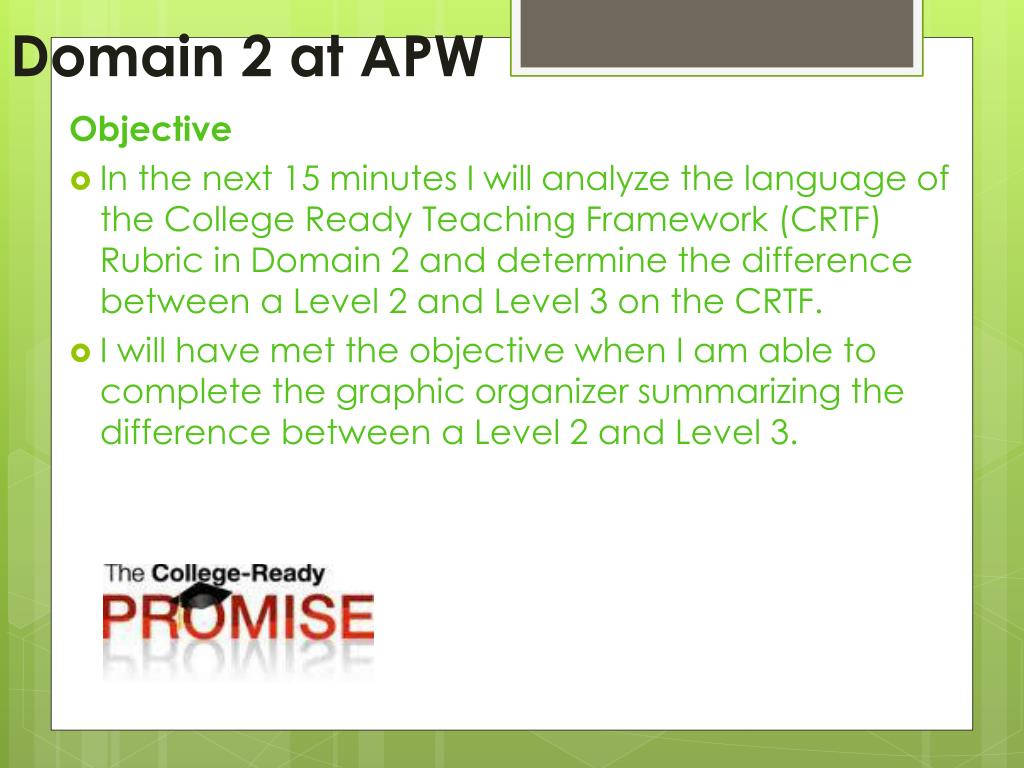 Domain 2 at APW

Objective

In the next 15 minutes I will analyze the language of the College Ready Teaching Framework (CRTF) Rubric in Domain 2 and determine the difference between a Level 2 and Level 3 on the CRTF.

I will have met the objective when I am able to complete the graphic organizer summarizing the difference between a Level 2 and Level 3.

The College-Ready
PROMISE